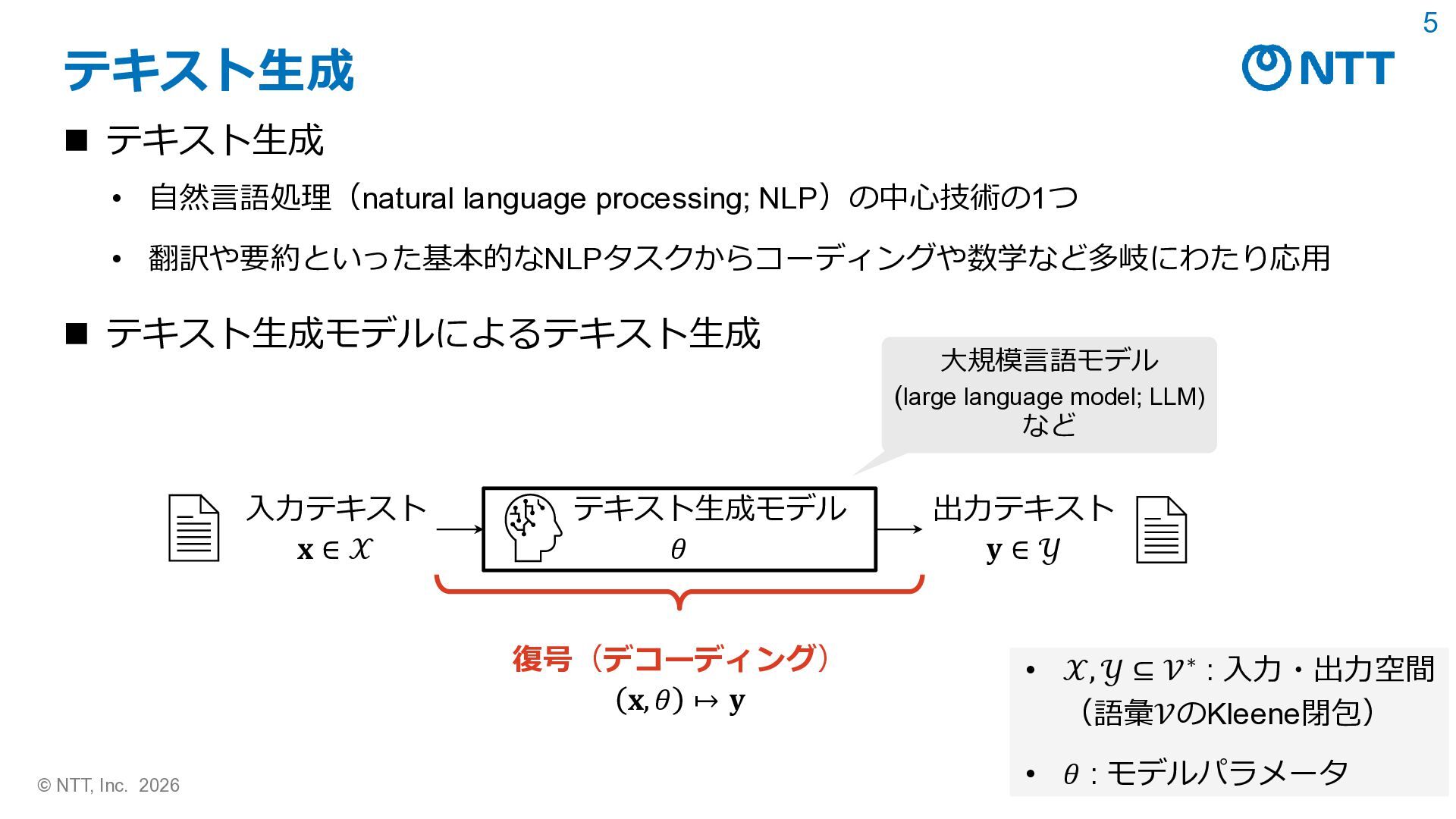 5

テキスト生成

NTT

■ テキスト生成

• 自然言語処理（natural language processing; NLP）の中心技術の1つ

• 翻訳や要約といった基本的なNLPタスクからコーディングや数学など多岐にわたり応用

■ テキスト生成モデルによるテキスト生成

大規模言語モデル
(large language model; LLM)
など

入力テキスト
$\mathbf{x} \in \mathcal{X}$

テキスト生成モデル
$\theta$

出力テキスト
$\mathbf{y} \in \mathcal{Y}$

復号（デコーディング）
$(\mathbf{x}, \theta) \mapsto \mathbf{y}$

• $\mathcal{X}, \mathcal{Y} \subseteq \mathcal{V}^*$：入力・出力空間（語彙$\mathcal{V}$のKleene閉包）

• $\theta$：モデルパラメータ

© NTT, Inc. 2026